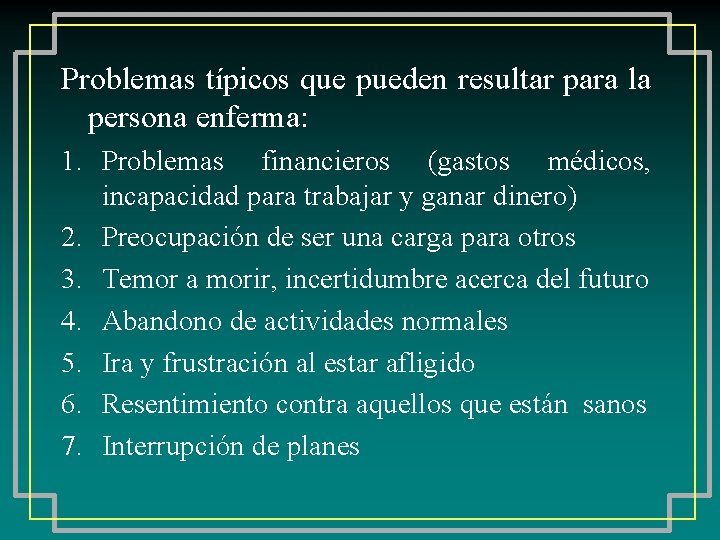 Problemas típicos que pueden resultar para la persona enferma:

1. Problemas financieros (gastos médicos, incapacidad para trabajar y ganar dinero)
2. Preocupación de ser una carga para otros
3. Temor a morir, incertidumbre acerca del futuro
4. Abandono de actividades normales
5. Ira y frustración al estar afligido
6. Resentimiento contra aquellos que están sanos
7. Interrupción de planes